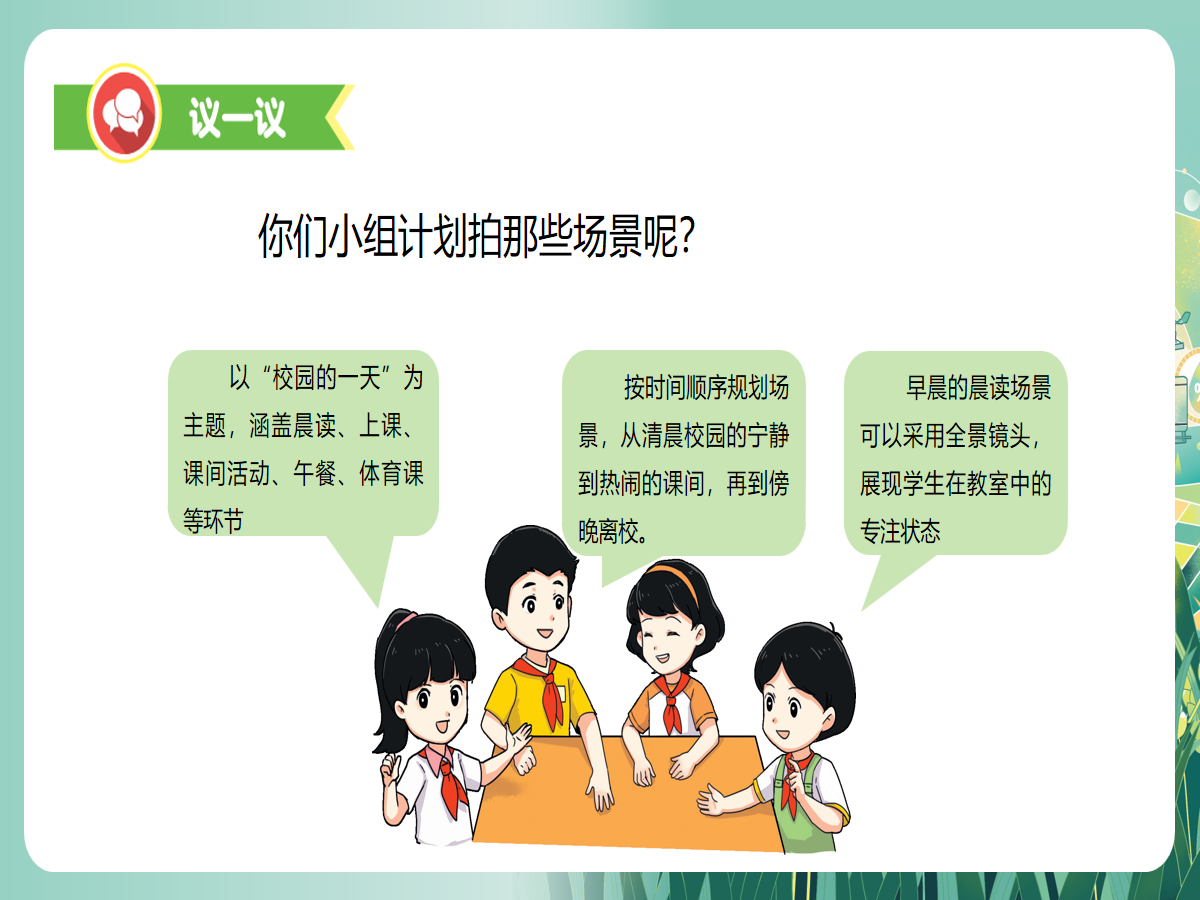 议一议

你们小组计划拍那些场景呢?

以“校园的一天”为主题，涵盖晨读、上课、课间活动、午餐、体育课等环节

按时间顺序规划场景，从清晨校园的宁静到热闹的课间，再到傍晚离校。

早晨的晨读场景可以采用全景镜头，展现学生在教室中的专注状态